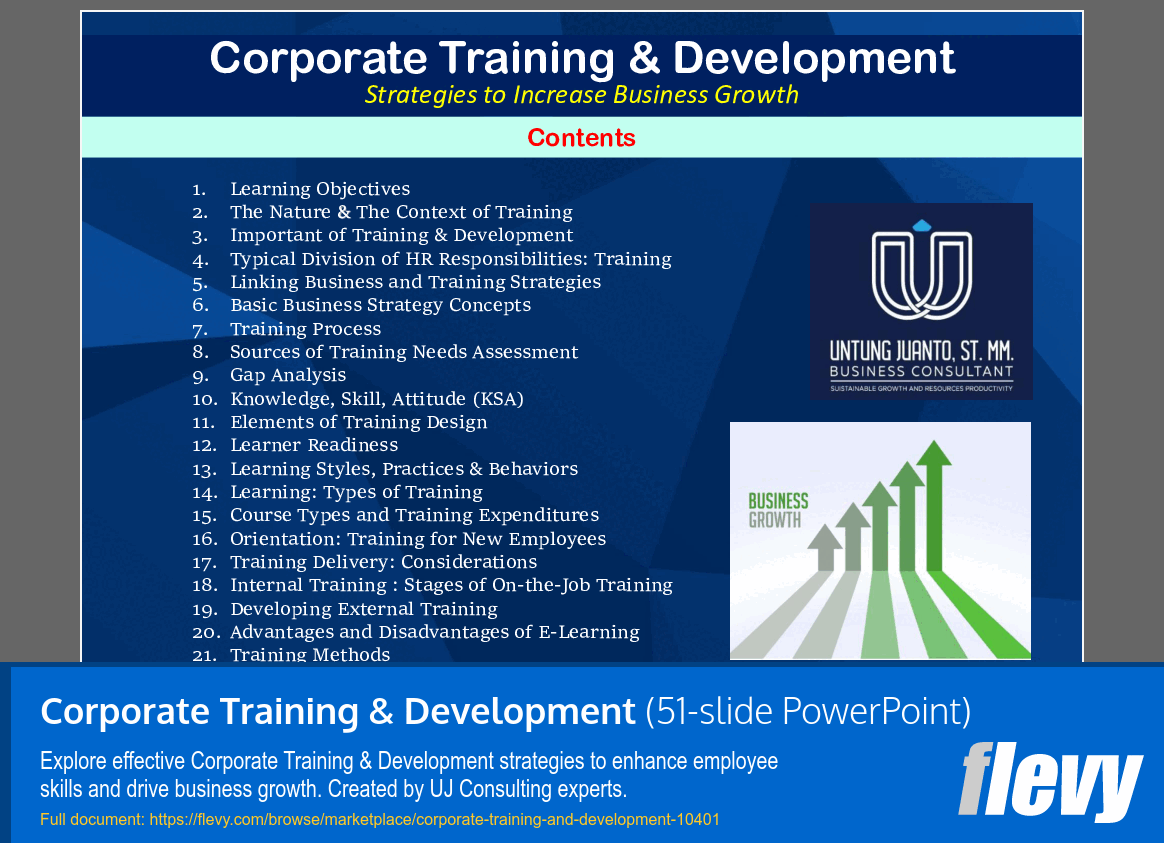 Corporate Training & Development
Strategies to Increase Business Growth

Contents

1. Learning Objectives
2. The Nature & The Context of Training
3. Important of Training & Development
4. Typical Division of HR Responsibilities: Training
5. Linking Business and Training Strategies
6. Basic Business Strategy Concepts
7. Training Process
8. Sources of Training Needs Assessment
9. Gap Analysis
10. Knowledge, Skill, Attitude (KSA)
11. Elements of Training Design
12. Learner Readiness
13. Learning Styles, Practices & Behaviors
14. Learning: Types of Training
15. Course Types and Training Expenditures
16. Orientation: Training for New Employees
17. Training Delivery: Considerations
18. Internal Training : Stages of On-the-Job Training
19. Developing External Training
20. Advantages and Disadvantages of E-Learning
21. Training Methods

UNTUNG JUANTO, ST. MM.
BUSINESS CONSULTANT
SUSTAINABLE GROWTH AND RESOURCES PRODUCTIVITY

BUSINESS GROWTH

Corporate Training & Development (51-slide PowerPoint)

Explore effective Corporate Training & Development strategies to enhance employee skills and drive business growth. Created by UJ Consulting experts.

Full document: https://flevy.com/browse/marketplace/corporate-training-and-development-10401

flevy